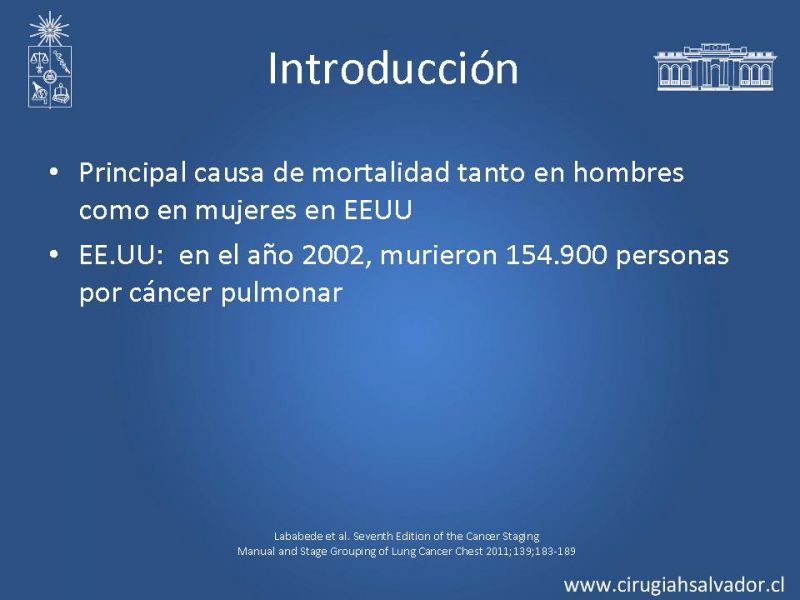 Introducción

• Principal causa de mortalidad tanto en hombres como en mujeres en EEUU
• EE.UU: en el año 2002, murieron 154.900 personas por cáncer pulmonar

Lababede et al. Seventh Edition of the Cancer Staging Manual and Stage Grouping of Lung Cancer Chest 2011;139;183-189

www.cirugiahsalvador.cl